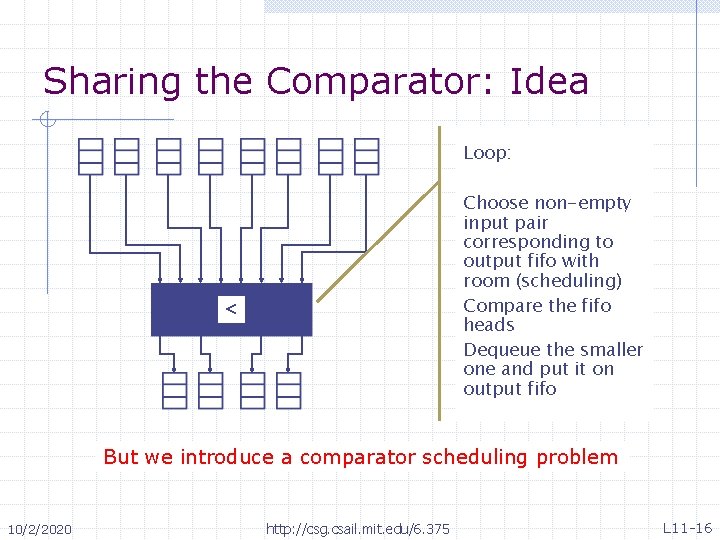 Sharing the Comparator: Idea

<

Loop:

Choose non-empty input pair corresponding to output fifo with room (scheduling)

Compare the fifo heads

Dequeue the smaller one and put it on output fifo

But we introduce a comparator scheduling problem

10/2/2020

http://csg.csail.mit.edu/6.375

L11-16